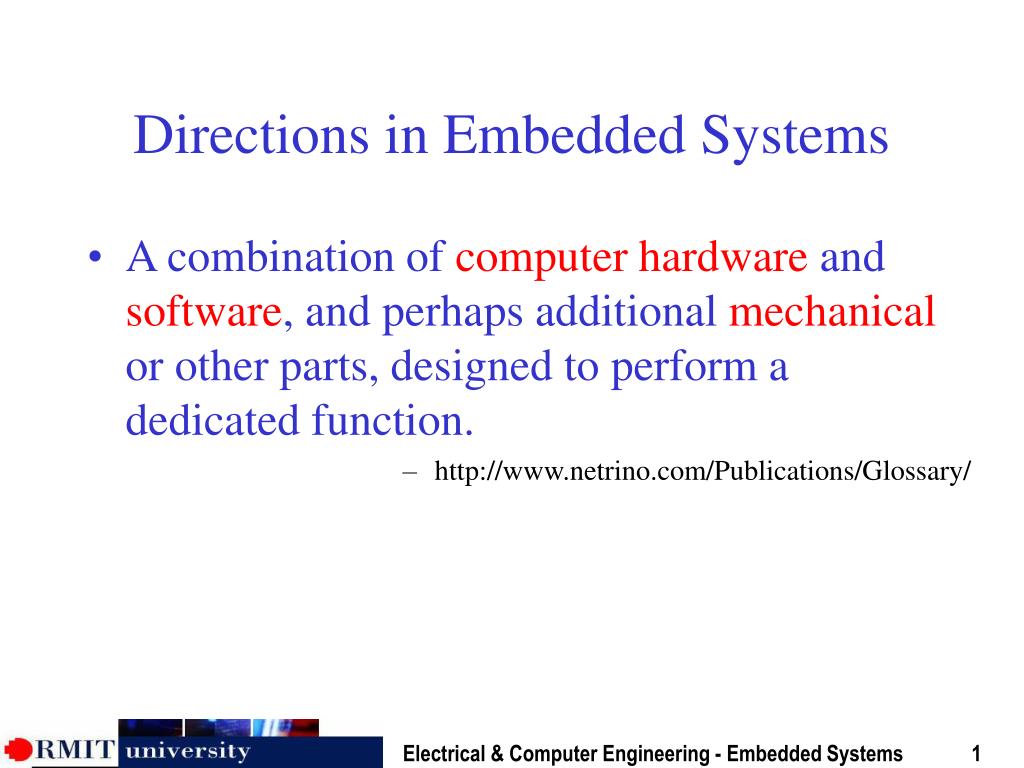 Directions in Embedded Systems

• A combination of computer hardware and software, and perhaps additional mechanical or other parts, designed to perform a dedicated function.

– http://www.netrino.com/Publications/Glossary/

RMIT university

Electrical & Computer Engineering - Embedded Systems 1